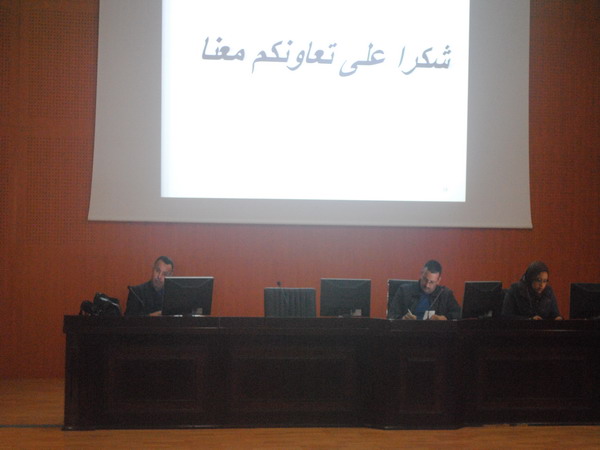 شكرا على تعاونكم معنا